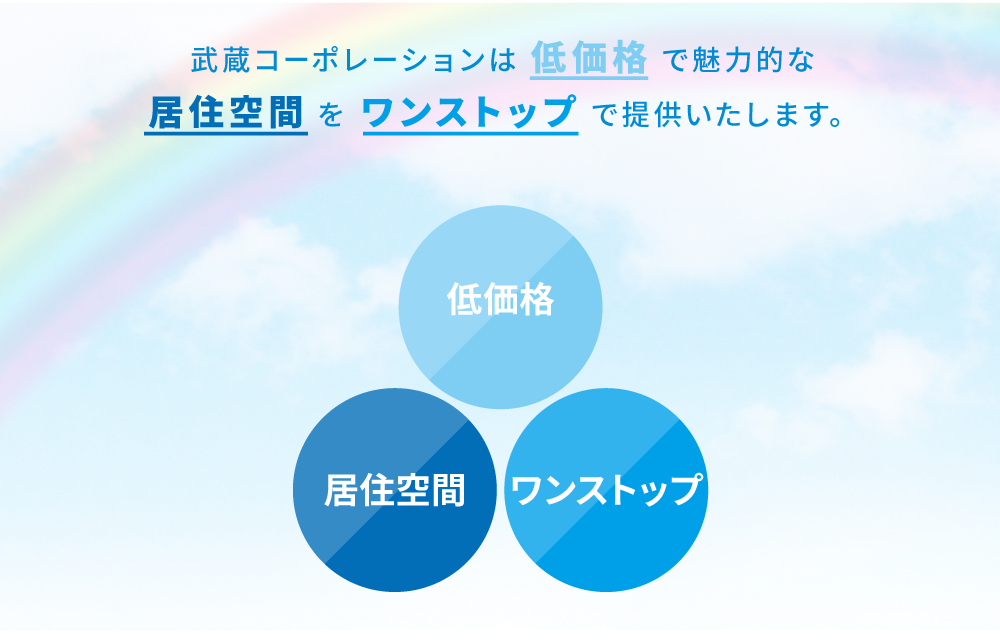 武蔵コーポレーションは 低価格 で魅力的な
居住空間 を ワンストップ で提供いたします。

低価格

居住空間

ワンストップ